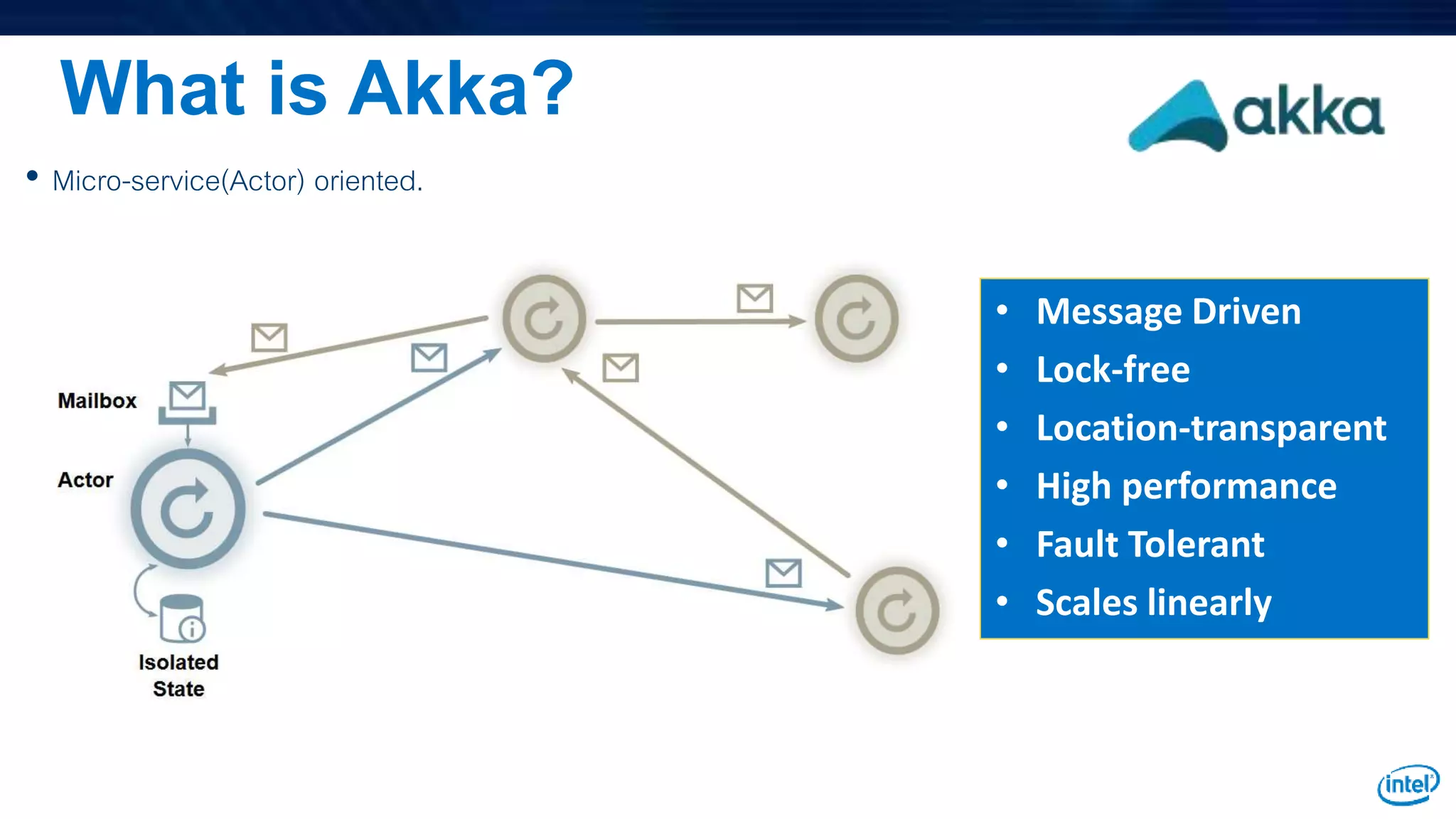 What is Akka?

akka

• Micro-service(Actor) oriented.

Mailbox

Actor

Isolated State

• Message Driven
• Lock-free
• Location-transparent
• High performance
• Fault Tolerant
• Scales linearly

intel